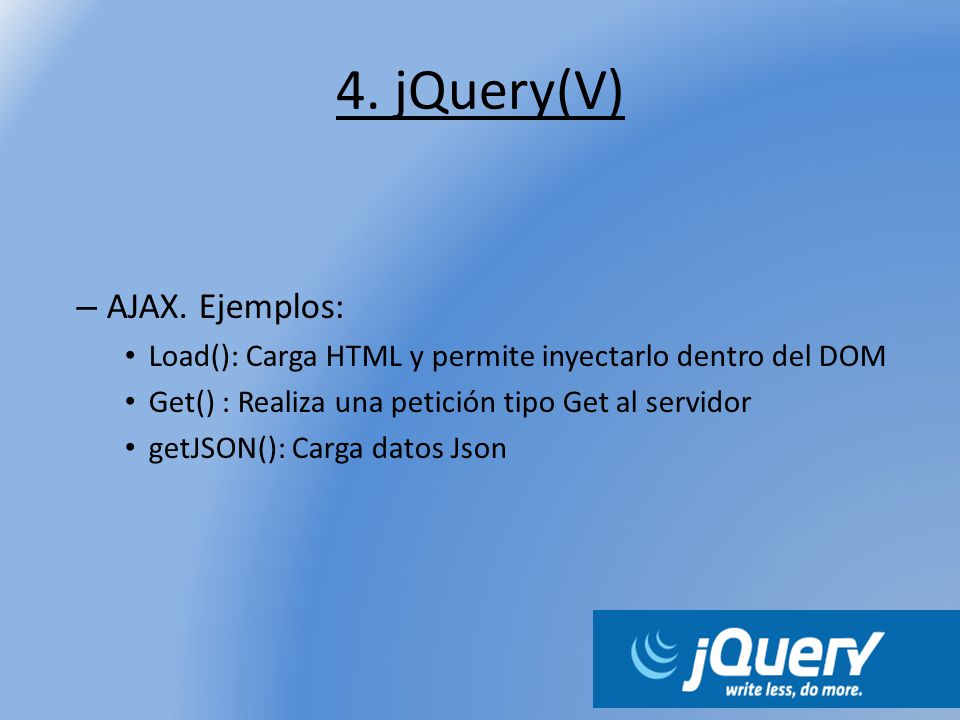 4. jQuery(V)

– AJAX. Ejemplos:
• Load(): Carga HTML y permite inyectarlo dentro del DOM
• Get() : Realiza una petición tipo Get al servidor
• getJSON(): Carga datos Json

jQuery
write less, do more.